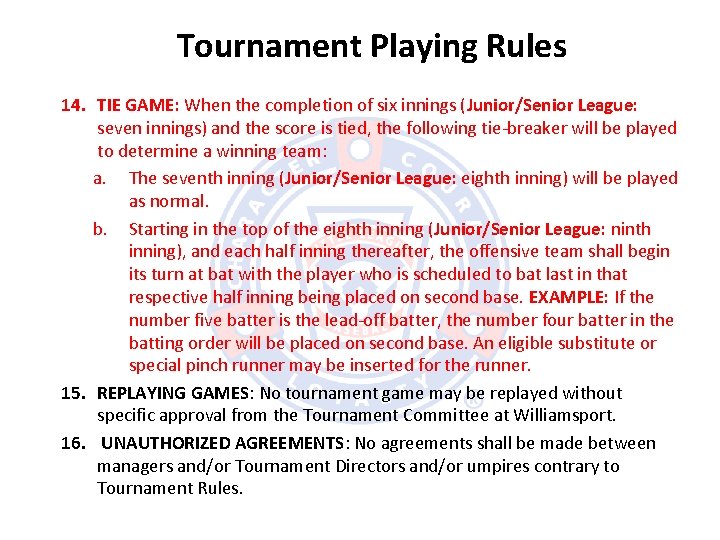 Tournament Playing Rules

14. TIE GAME: When the completion of six innings (Junior/Senior League: seven innings) and the score is tied, the following tie-breaker will be played to determine a winning team:

a. The seventh inning (Junior/Senior League: eighth inning) will be played as normal.

b. Starting in the top of the eighth inning (Junior/Senior League: ninth inning), and each half inning thereafter, the offensive team shall begin its turn at bat with the player who is scheduled to bat last in that respective half inning being placed on second base. EXAMPLE: If the number five batter is the lead-off batter, the number four batter in the batting order will be placed on second base. An eligible substitute or special pinch runner may be inserted for the runner.

15. REPLAYING GAMES: No tournament game may be replayed without specific approval from the Tournament Committee at Williamsport.

16. UNAUTHORIZED AGREEMENTS: No agreements shall be made between managers and/or Tournament Directors and/or umpires contrary to Tournament Rules.